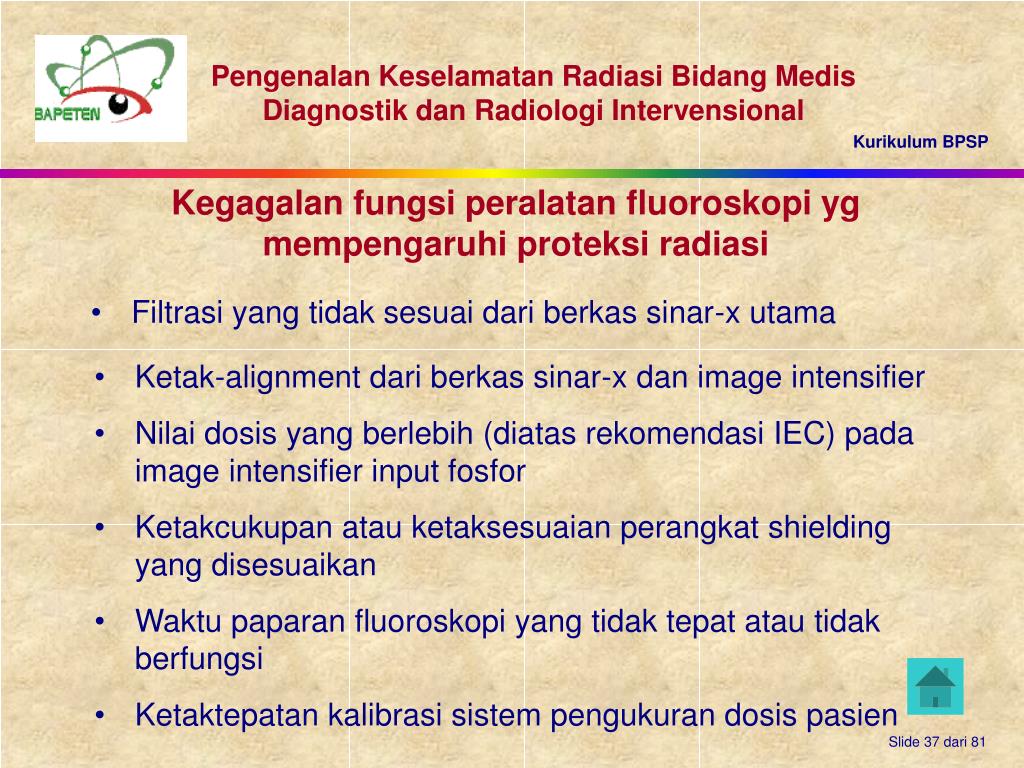 BAPETEN

Pengenalan Keselamatan Radiasi Bidang Medis Diagnostik dan Radiologi Intervensional

Kurikulum BPSP

Kegagalan fungsi peralatan fluoroskopi yg mempengaruhi proteksi radiasi

• Filtrasi yang tidak sesuai dari berkas sinar-x utama
• Ketak-alignment dari berkas sinar-x dan image intensifier
• Nilai dosis yang berlebih (diatas rekomendasi IEC) pada image intensifier input fosfor
• Ketakcukupan atau ketaksesuaian perangkat shielding yang disesuaikan
• Waktu paparan fluoroskopi yang tidak tepat atau tidak berfungsi
• Ketaktepatan kalibrasi sistem pengukuran dosis pasien

Slide 37 dari 81